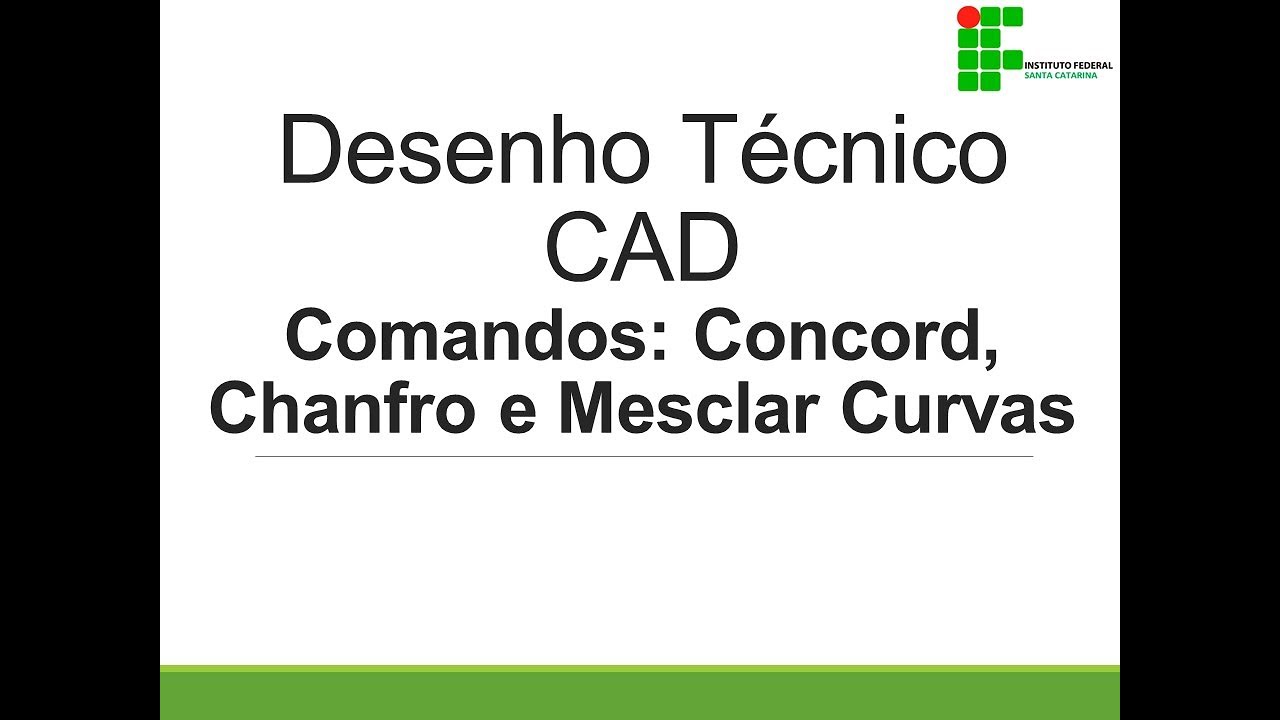 INSTITUTO FEDERAL
SANTA CATARINA

Desenho Técnico
CAD

Comandos: Concord, Chanfro e Mesclar Curvas